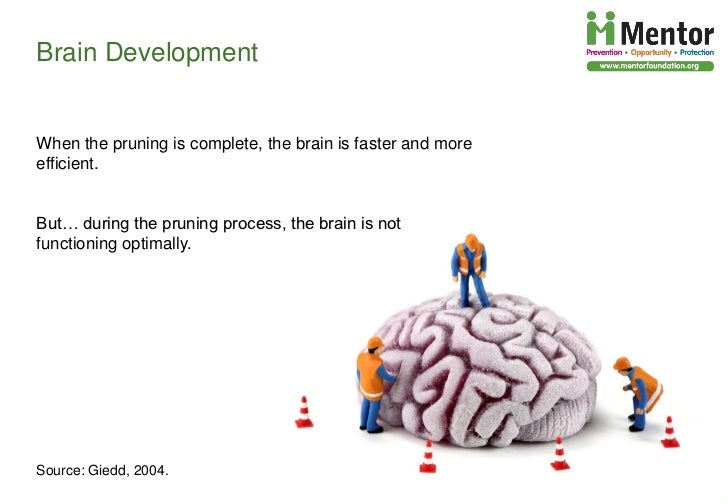 Brain Development

Mentor
Prevention • Opportunity • Protection
www.mentorfoundation.org

When the pruning is complete, the brain is faster and more efficient.

But… during the pruning process, the brain is not functioning optimally.

Source: Giedd, 2004.